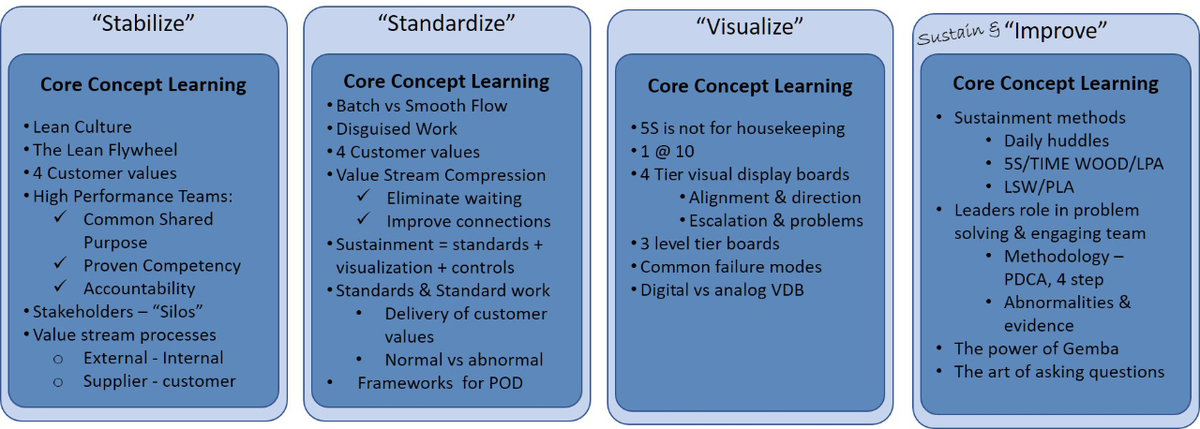 "Stabilize"

Core Concept Learning

• Lean Culture
• The Lean Flywheel
• 4 Customer values
• High Performance Teams:
  ✓ Common Shared Purpose
  ✓ Proven Competency
  ✓ Accountability
• Stakeholders – "Silos"
• Value stream processes
  ○ External - Internal
  ○ Supplier - customer

"Standardize"

Core Concept Learning

• Batch vs Smooth Flow
• Disguised Work
• 4 Customer values
• Value Stream Compression
  ✓ Eliminate waiting
  ✓ Improve connections
• Sustainment = standards + visualization + controls
• Standards & Standard work
  • Delivery of customer values
  • Normal vs abnormal
• Frameworks for POD

"Visualize"

Core Concept Learning

• 5S is not for housekeeping
• 1 @ 10
• 4 Tier visual display boards
  • Alignment & direction
  • Escalation & problems
• 3 level tier boards
• Common failure modes
• Digital vs analog VDB

Sustain & "Improve"

Core Concept Learning

• Sustainment methods
  • Daily huddles
  • 5S/TIME WOOD/LPA
  • LSW/PLA
• Leaders role in problem solving & engaging team
  • Methodology – PDCA, 4 step
  • Abnormalities & evidence
• The power of Gemba
• The art of asking questions